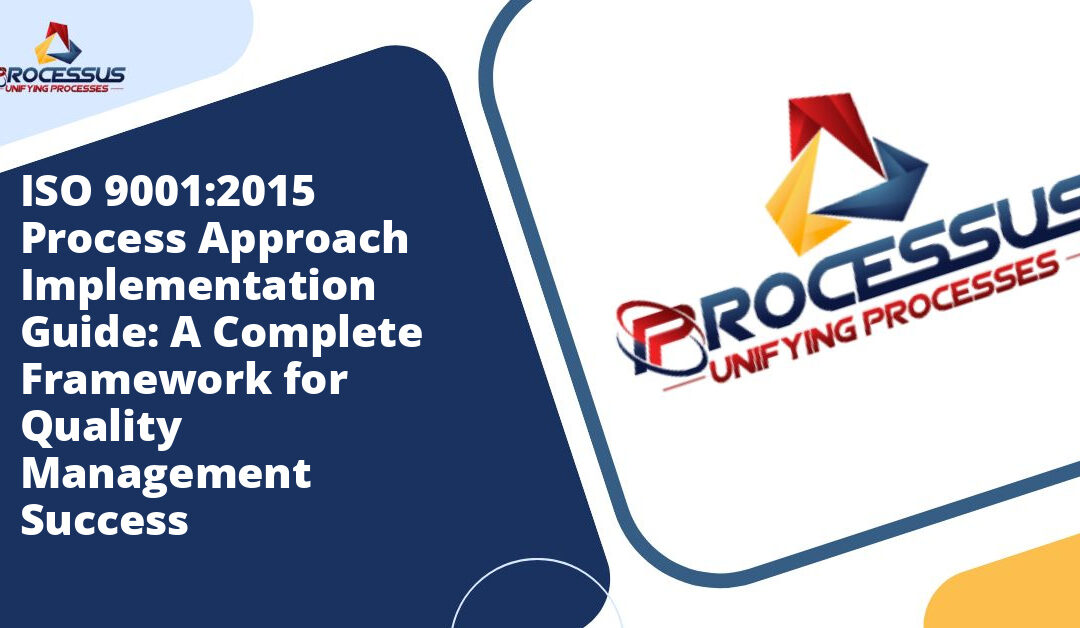 PROCESSUS
UNIFYING PROCESSES

ISO 9001:2015 Process Approach Implementation Guide: A Complete Framework for Quality Management Success

PROCESSUS
UNIFYING PROCESSES